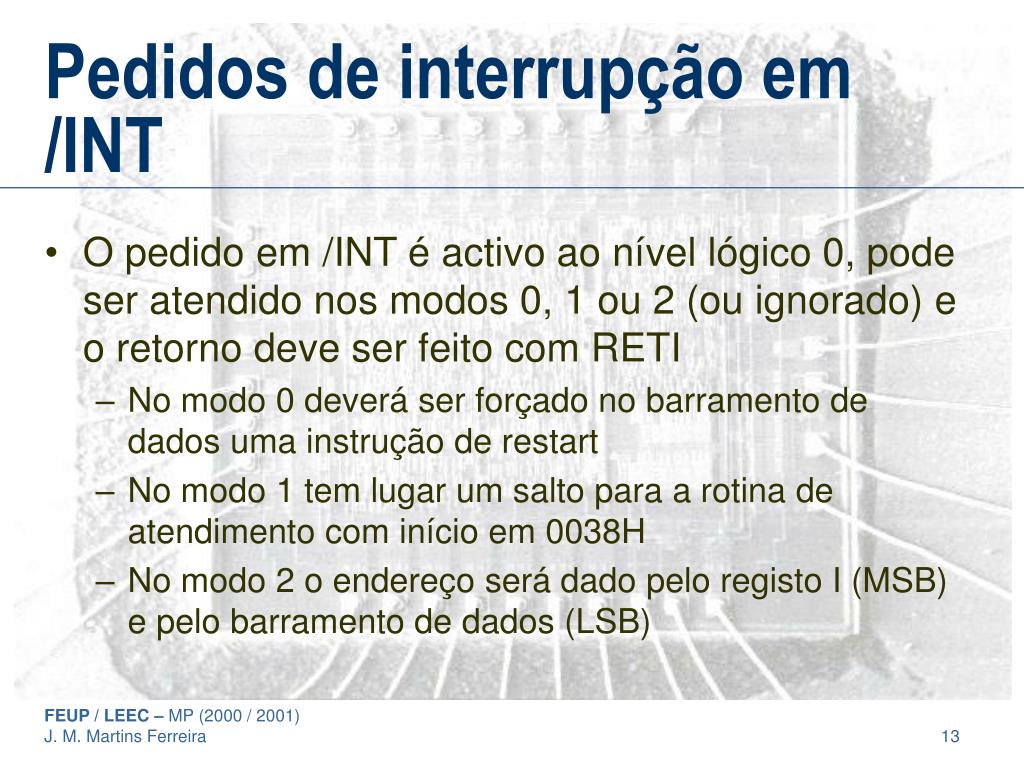 Pedidos de interrupção em /INT

• O pedido em /INT é activo ao nível lógico 0, pode ser atendido nos modos 0, 1 ou 2 (ou ignorado) e o retorno deve ser feito com RETI
– No modo 0 deverá ser forçado no barramento de dados uma instrução de restart
– No modo 1 tem lugar um salto para a rotina de atendimento com início em 0038H
– No modo 2 o endereço será dado pelo registo I (MSB) e pelo barramento de dados (LSB)

FEUP / LEEC – MP (2000 / 2001)
J. M. Martins Ferreira

13